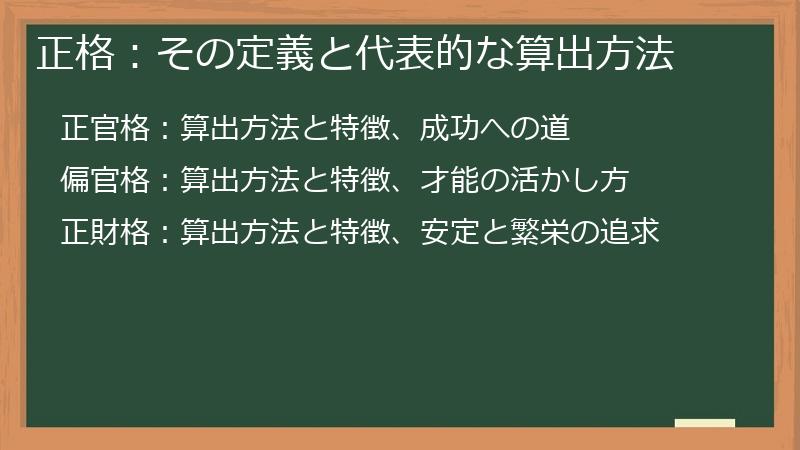 正格：その定義と代表的な算出方法

正官格：算出方法と特徴、成功への道

偏官格：算出方法と特徴、才能の活かし方

正財格：算出方法と特徴、安定と繁栄の追求